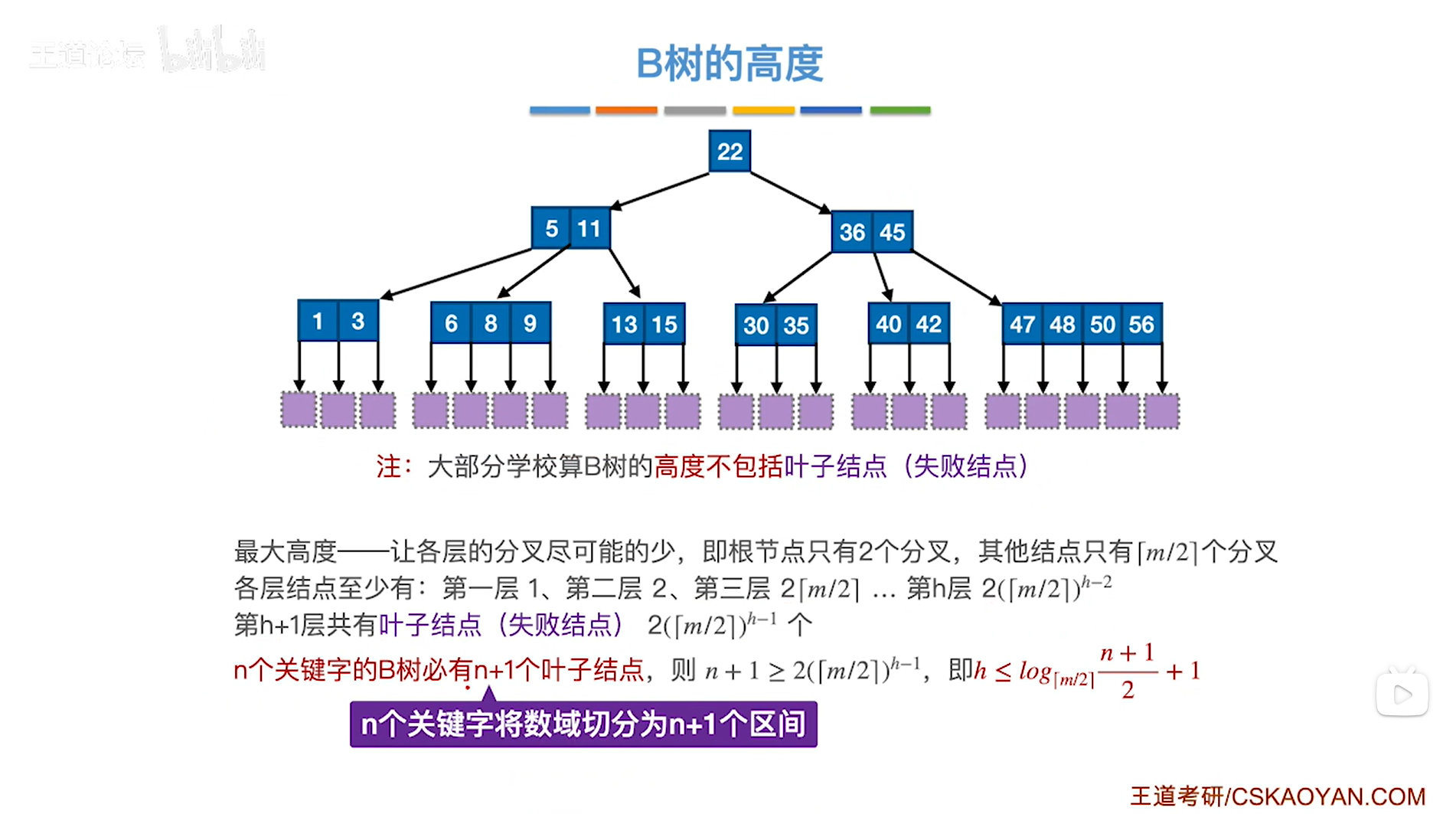 王道论坛 bilibili

B树的高度

22

5 11

36 45

1 3

6 8 9

13 15

30 35

40 42

47 48 50 56

注：大部分学校算B树的高度不包括叶子结点（失败结点）

最大高度——让各层的分叉尽可能的少，即根节点只有2个分叉，其他结点只有$\lceil m/2 \rceil$个分叉
各层结点至少有：第一层 1、第二层 2、第三层 $2\lceil m/2 \rceil$ … 第h层 $2(\lceil m/2 \rceil)^{h-2}$
第h+1层共有叶子结点（失败结点） $2(\lceil m/2 \rceil)^{h-1}$ 个
n个关键字的B树必有n+1个叶子结点，则 $n+1 \geq 2(\lceil m/2 \rceil)^{h-1}$，即$h \leq log_{\lceil m/2 \rceil}\frac{n+1}{2}+1$

n个关键字将数域切分为n+1个区间

王道考研/CSKAOYAN.COM